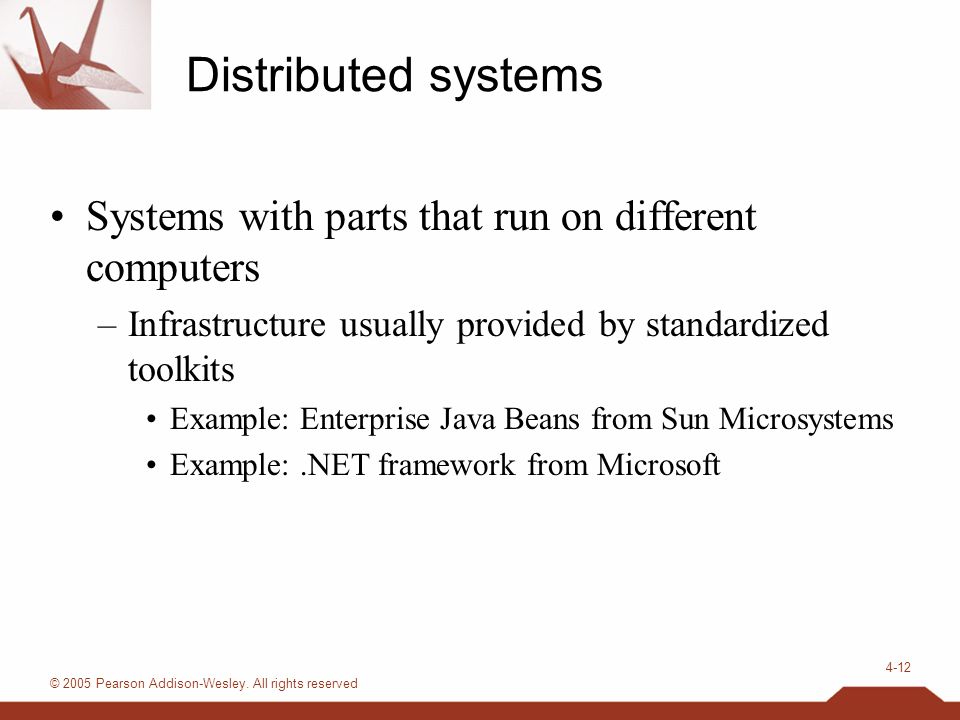 Distributed systems

• Systems with parts that run on different computers

– Infrastructure usually provided by standardized toolkits

• Example: Enterprise Java Beans from Sun Microsystems

• Example: .NET framework from Microsoft

4-12

© 2005 Pearson Addison-Wesley. All rights reserved